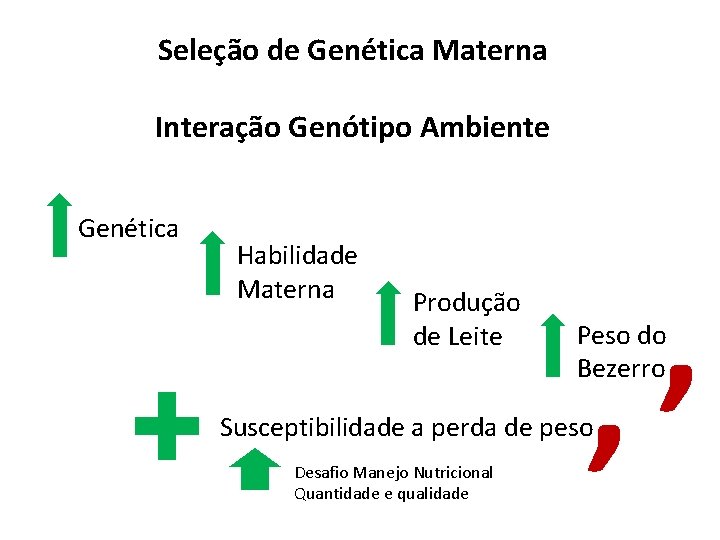 Seleção de Genética Materna

Interação Genótipo Ambiente

Genética

Habilidade Materna

Produção de Leite

Peso do Bezerro

Susceptibilidade a perda de peso

Desafio Manejo Nutricional
Quantidade e qualidade